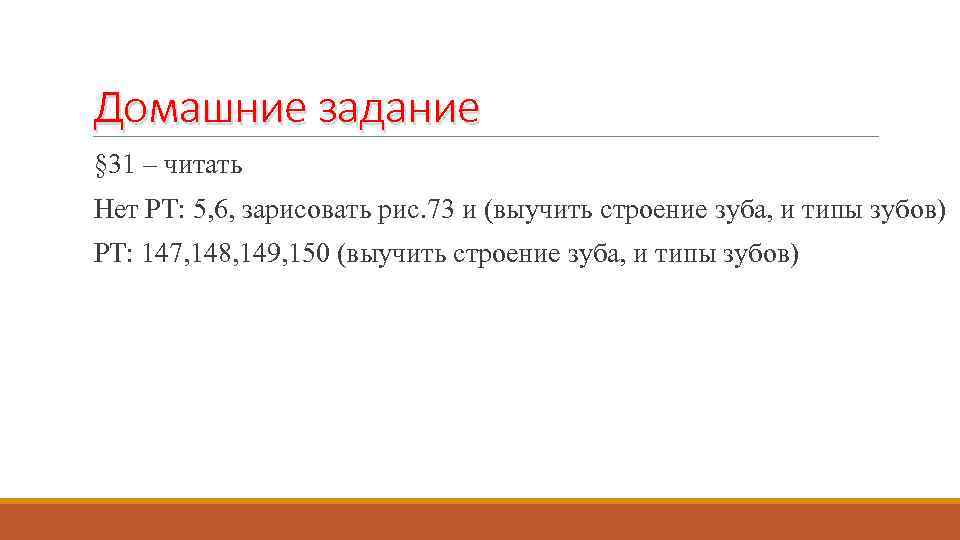 Домашние задание

§31 – читать

Нет РТ: 5,6, зарисовать рис.73 и (выучить строение зуба, и типы зубов)

РТ: 147,148,149,150 (выучить строение зуба, и типы зубов)